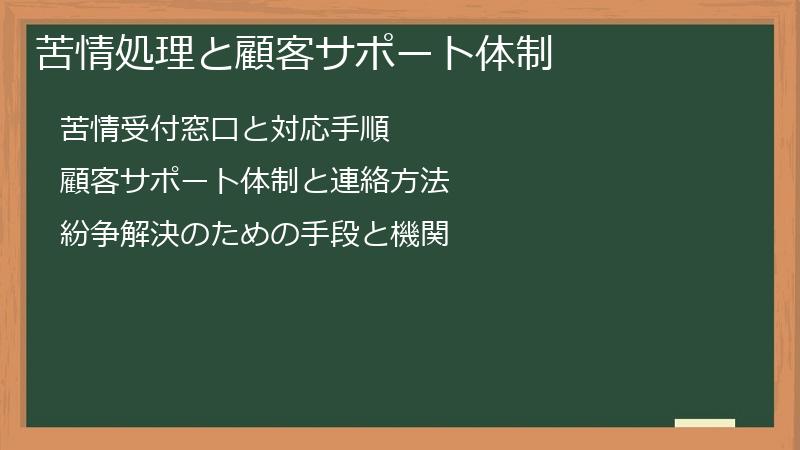 苦情処理と顧客サポート体制

苦情受付窓口と対応手順

顧客サポート体制と連絡方法

紛争解決のための手段と機関